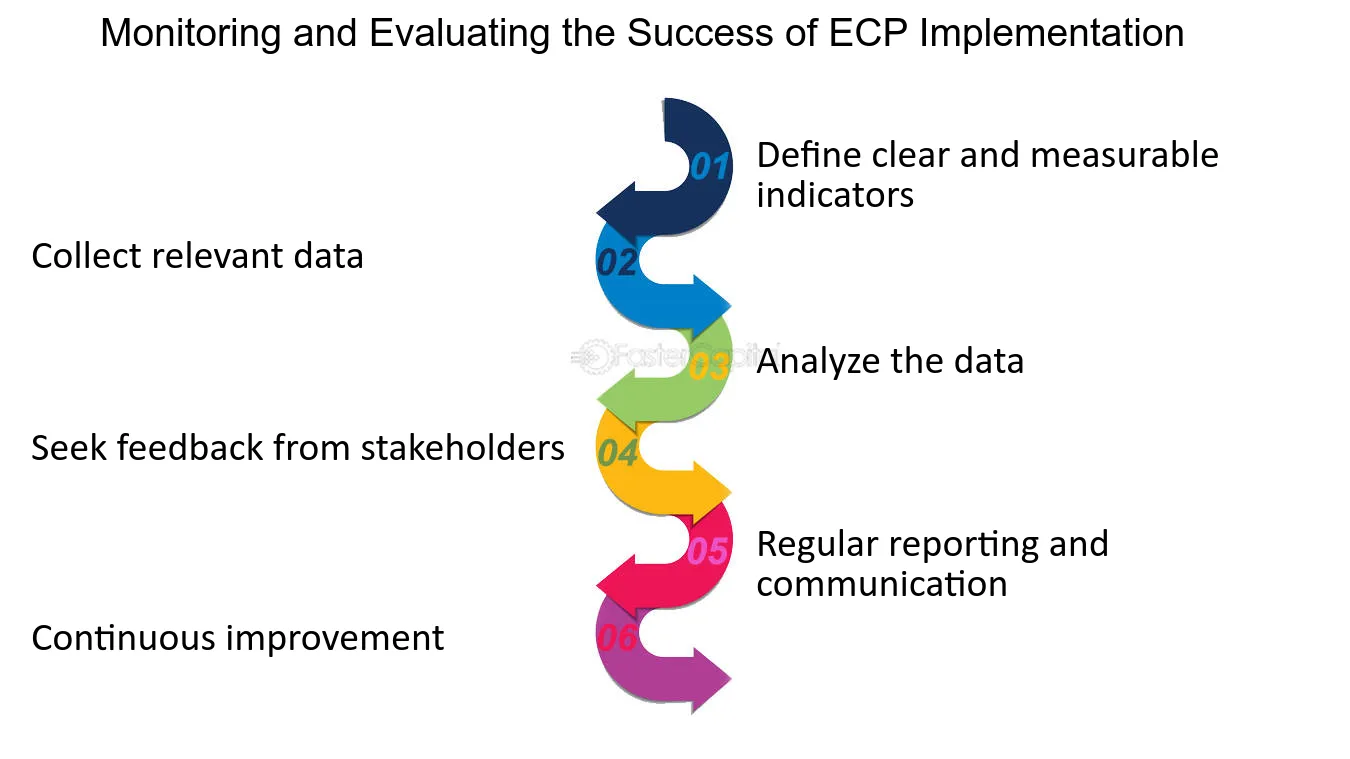 Monitoring and Evaluating the Success of ECP Implementation

01
Define clear and measurable indicators

02
Collect relevant data

FasterCapital

03
Analyze the data

04
Seek feedback from stakeholders

05
Regular reporting and communication

06
Continuous improvement